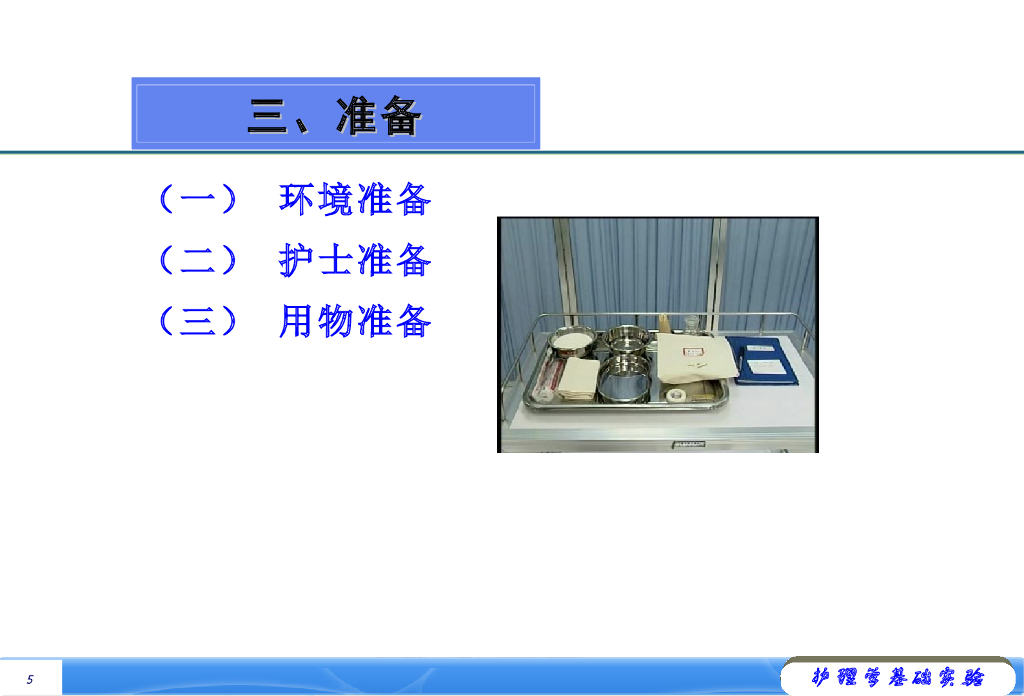 三、准备

（一） 环境准备

（二） 护士准备

（三） 用物准备

5

护理学基础实验